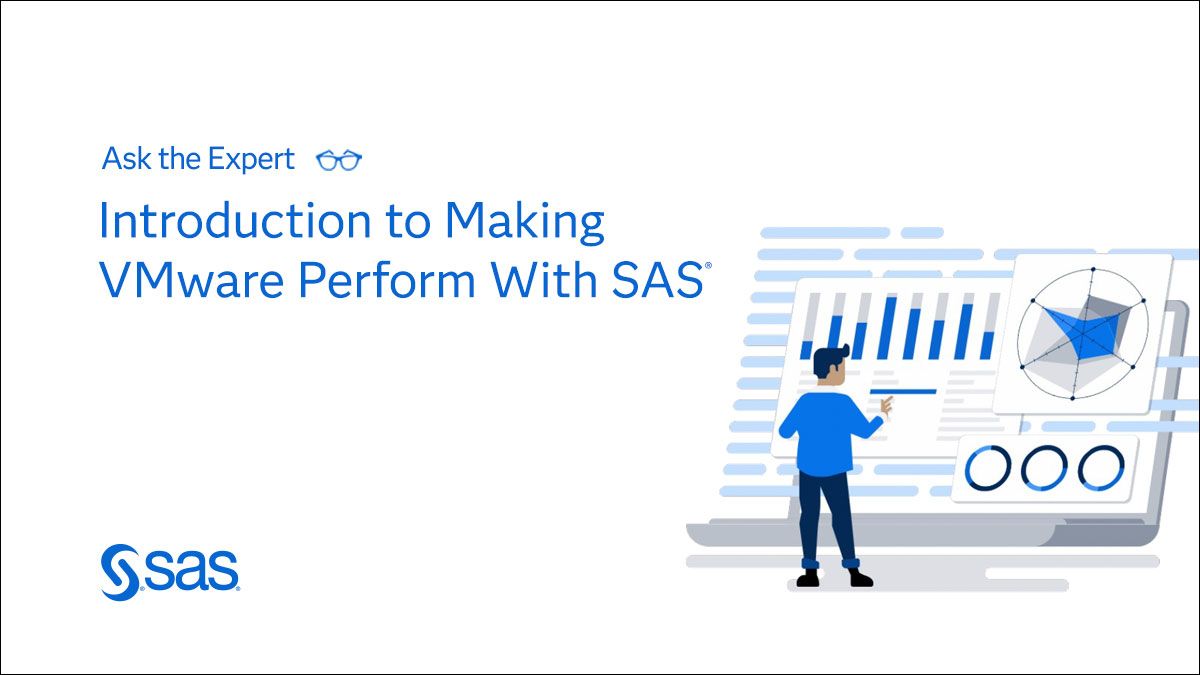 Ask the Expert

Introduction to Making VMware Perform With SAS®

sas